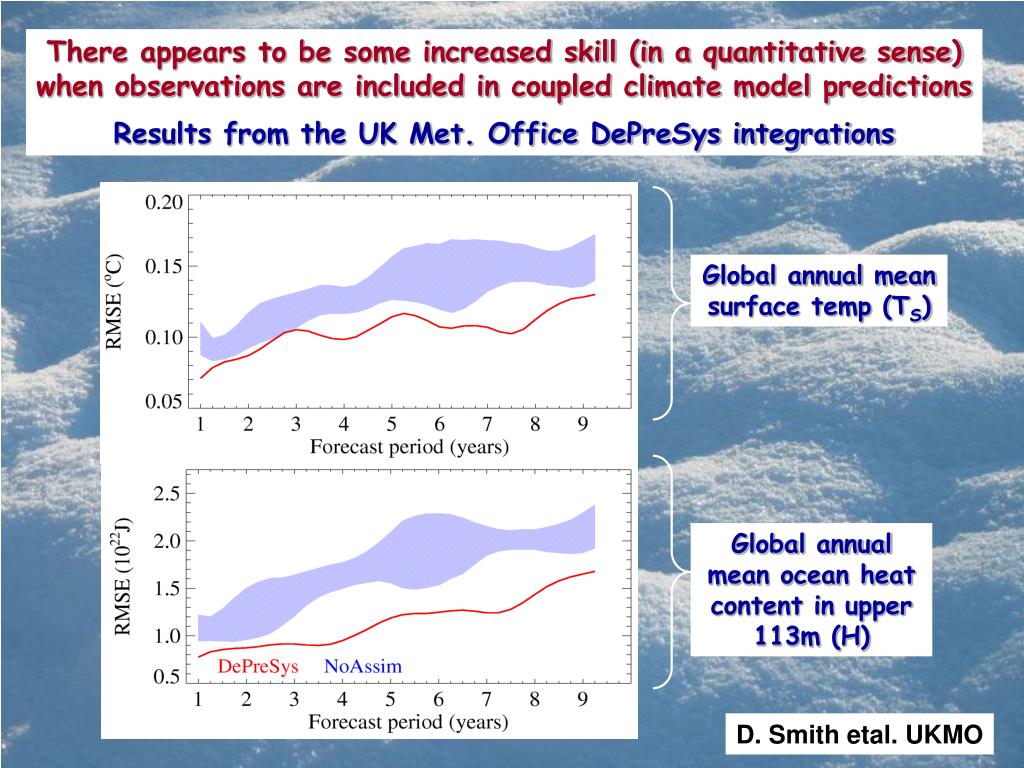 There appears to be some increased skill (in a quantitative sense) when observations are included in coupled climate model predictions

Results from the UK Met. Office DePreSys integrations

0.20
0.15
0.10
0.05
RMSE (°C)
1 2 3 4 5 6 7 8 9
Forecast period (years)

Global annual mean surface temp ($T_S$)

2.5
2.0
1.5
1.0
0.5
RMSE ($10^{22}$J)
DePreSys NoAssim
1 2 3 4 5 6 7 8 9
Forecast period (years)

Global annual mean ocean heat content in upper 113m (H)

D. Smith etal. UKMO